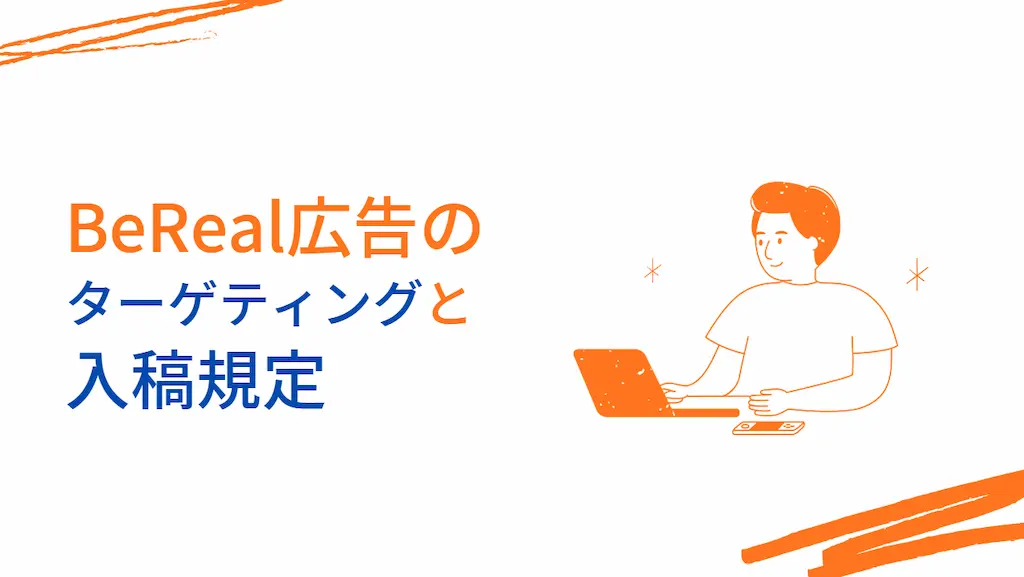 BeReal広告の
ターゲティングと
入稿規定